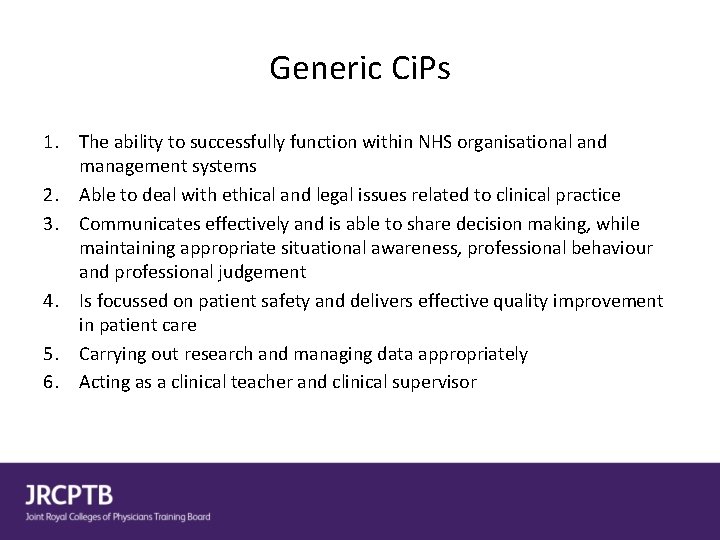 Generic CiPs

1. The ability to successfully function within NHS organisational and management systems
2. Able to deal with ethical and legal issues related to clinical practice
3. Communicates effectively and is able to share decision making, while maintaining appropriate situational awareness, professional behaviour and professional judgement
4. Is focussed on patient safety and delivers effective quality improvement in patient care
5. Carrying out research and managing data appropriately
6. Acting as a clinical teacher and clinical supervisor

JRCPTB
Joint Royal Colleges of Physicians Training Board